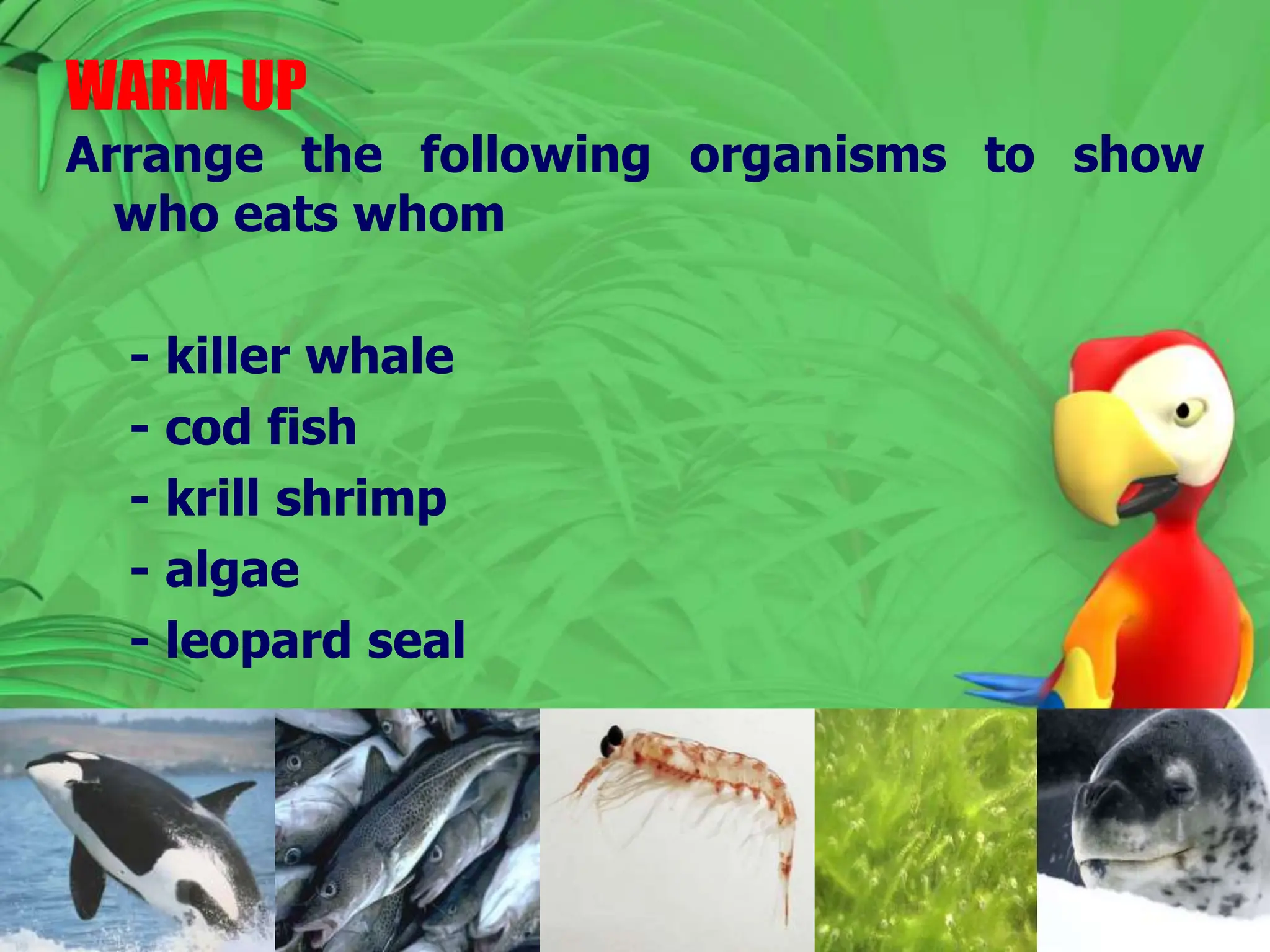 WARM UP

Arrange the following organisms to show who eats whom

- killer whale
- cod fish
- krill shrimp
- algae
- leopard seal